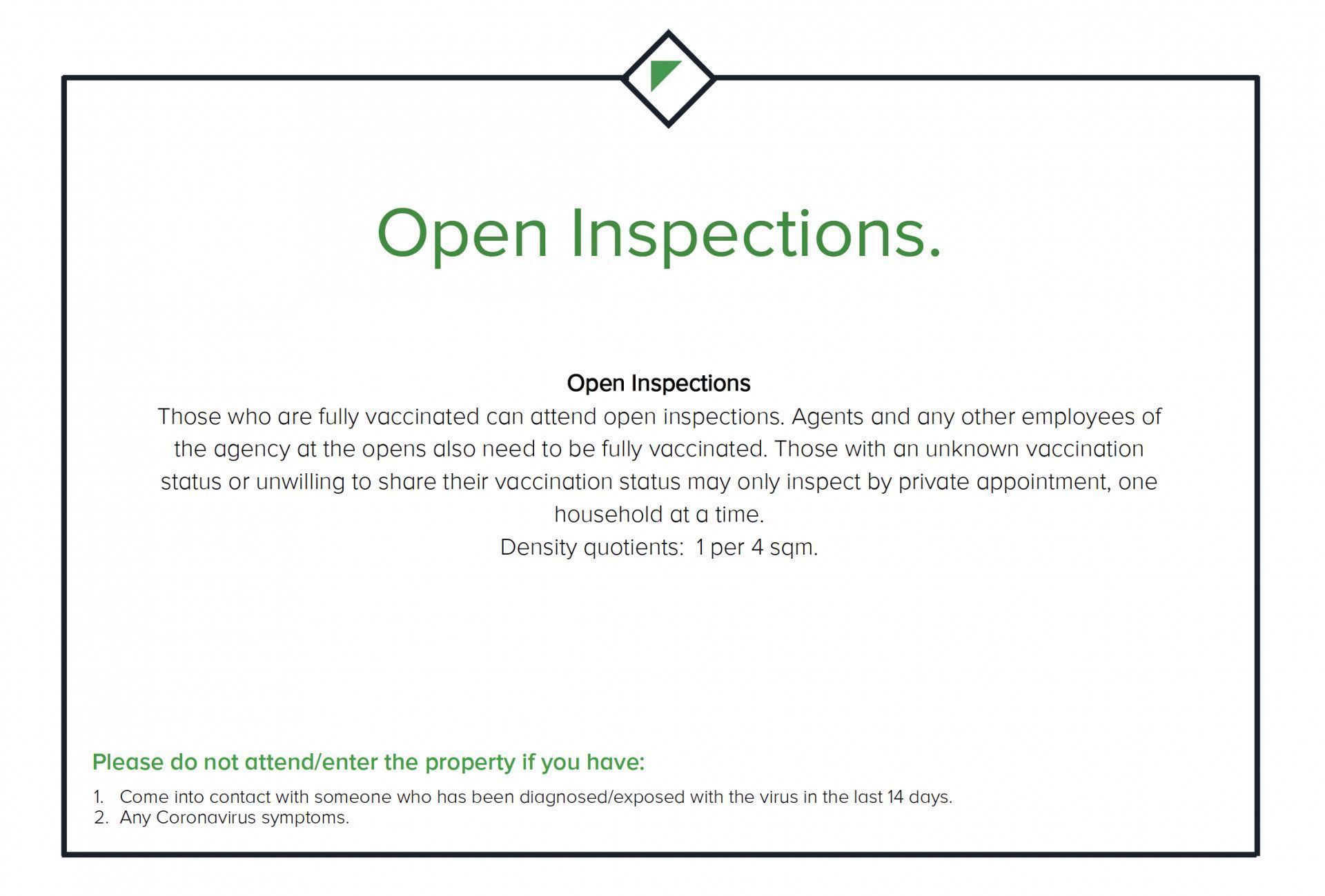 Open Inspections.

Open Inspections

Those who are fully vaccinated can attend open inspections. Agents and any other employees of the agency at the opens also need to be fully vaccinated. Those with an unknown vaccination status or unwilling to share their vaccination status may only inspect by private appointment, one household at a time.

Density quotients: 1 per 4 sqm.

Please do not attend/enter the property if you have:

1. Come into contact with someone who has been diagnosed/exposed with the virus in the last 14 days.
2. Any Coronavirus symptoms.